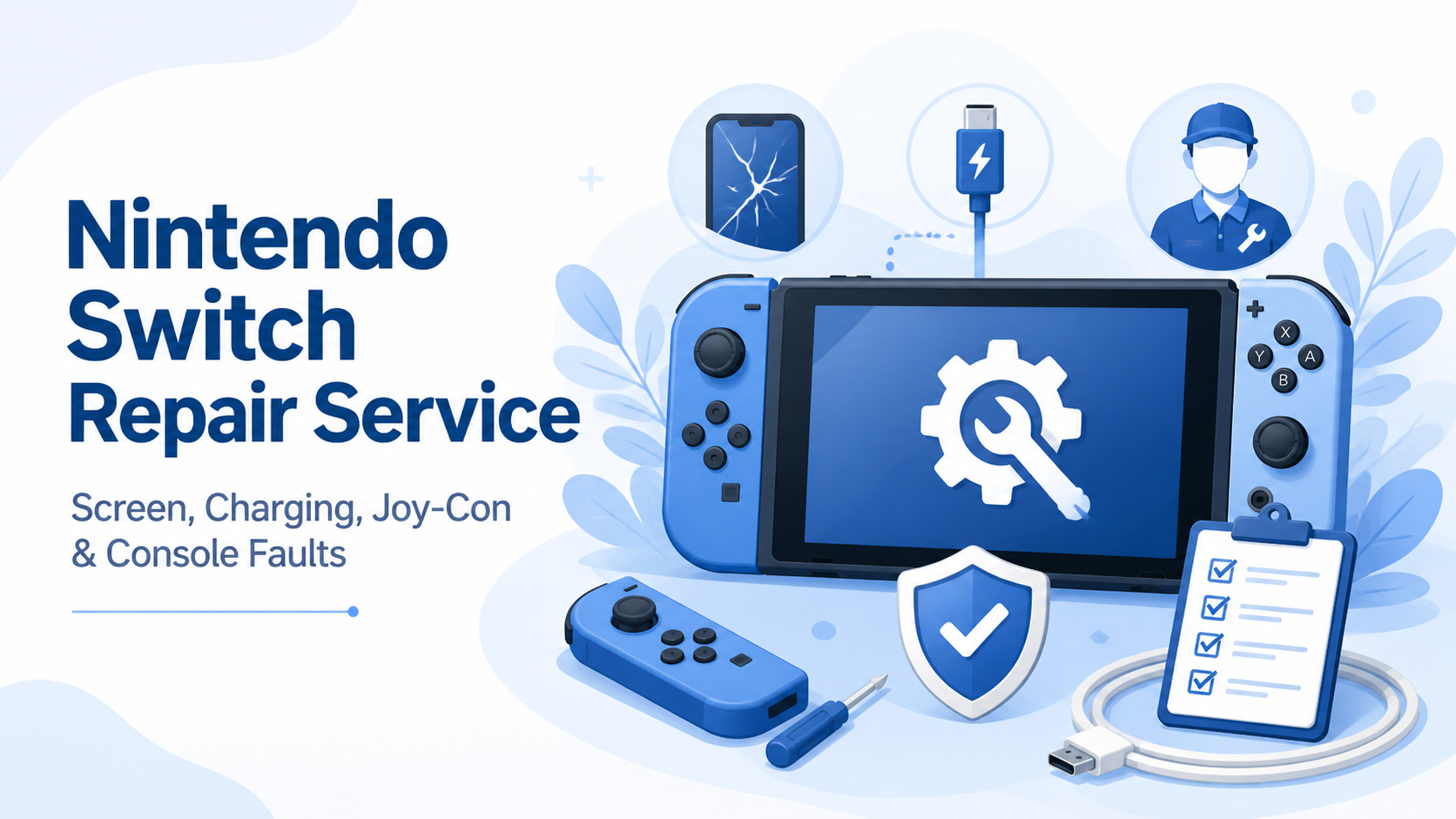 Nintendo Switch Repair Service

Screen, Charging, Joy-Con & Console Faults

X
Y
A
B